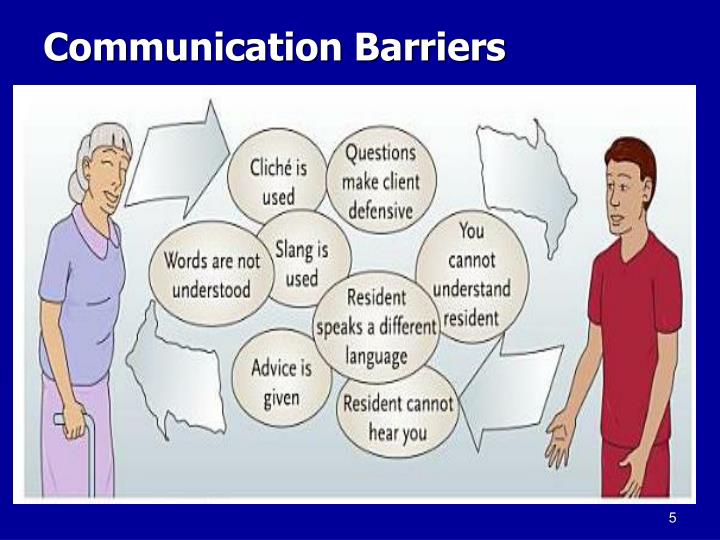 Communication Barriers

Cliché is used

Questions make client defensive

Words are not understood

Slang is used

You cannot understand resident

Resident speaks a different language

Advice is given

Resident cannot hear you

5